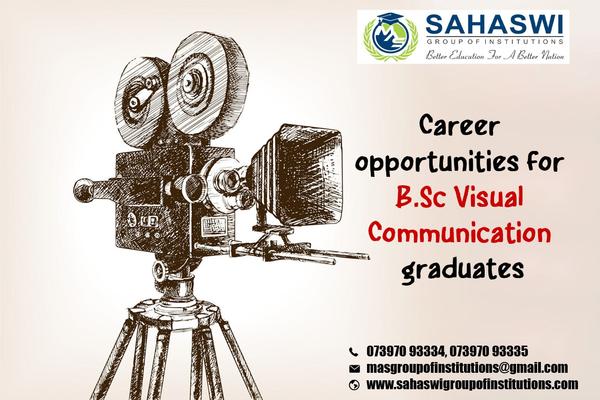 SAHASWI
GROUP OF INSTITUTIONS
Better Education For A Better Nation

Career opportunities for B.Sc Visual Communication graduates

073970 93334, 073970 93335
masgroupofinstitutions@gmail.com
www.sahaswigroupofinstitutions.com